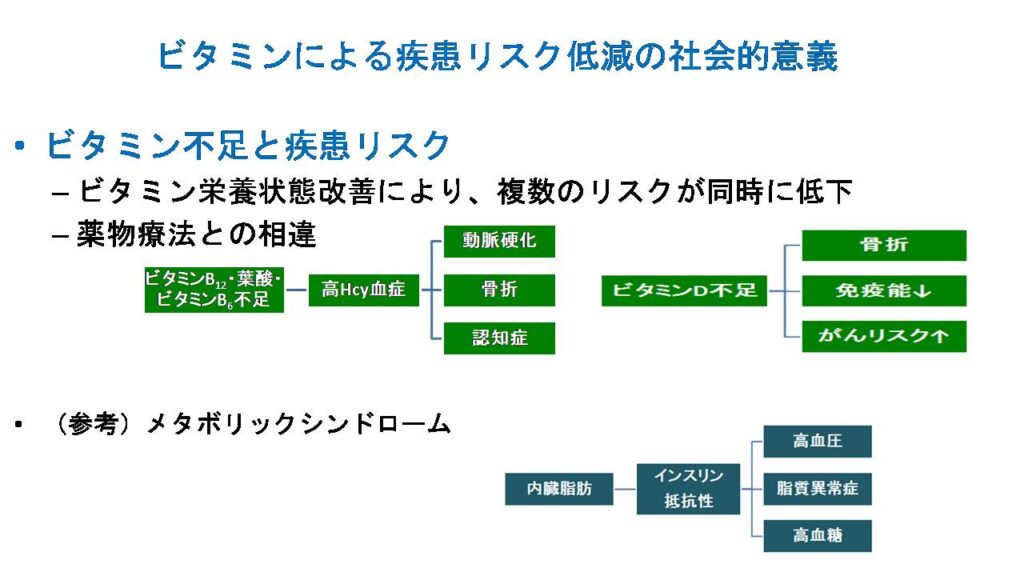 ビタミンによる疾患リスク低減の社会的意義

• ビタミン不足と疾患リスク
– ビタミン栄養状態改善により、複数のリスクが同時に低下
– 薬物療法との相違

ビタミン$B_{12}$・葉酸・ビタミン$B_6$不足

高Hcy血症

動脈硬化

骨折

認知症

ビタミンD不足

骨折

免疫能↓

がんリスク↑

• （参考）メタボリックシンドローム

内臓脂肪

インスリン抵抗性

高血圧

脂質異常症

高血糖